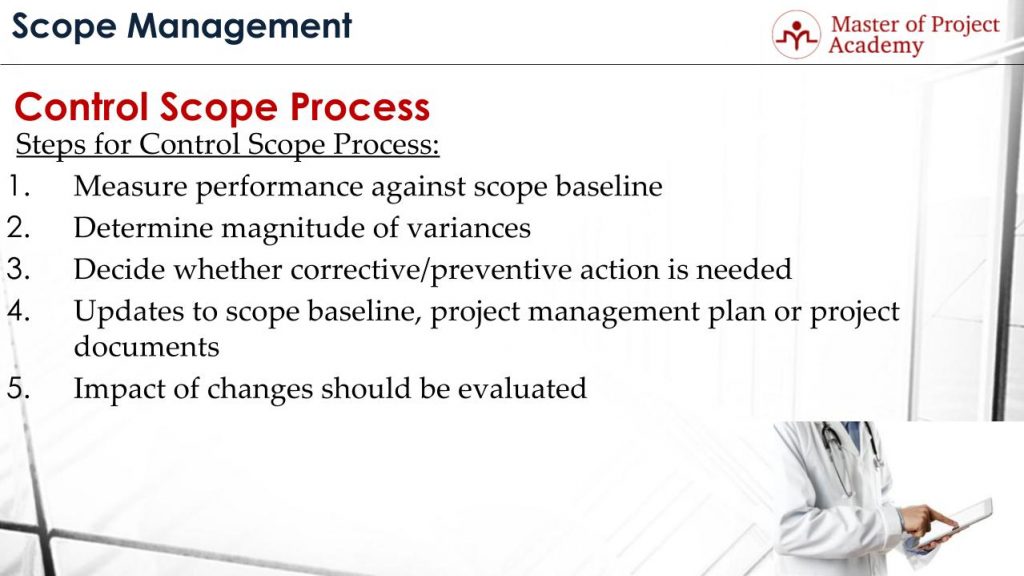 Scope Management

Master of Project Academy

Control Scope Process

Steps for Control Scope Process:

1. Measure performance against scope baseline
2. Determine magnitude of variances
3. Decide whether corrective/preventive action is needed
4. Updates to scope baseline, project management plan or project documents
5. Impact of changes should be evaluated